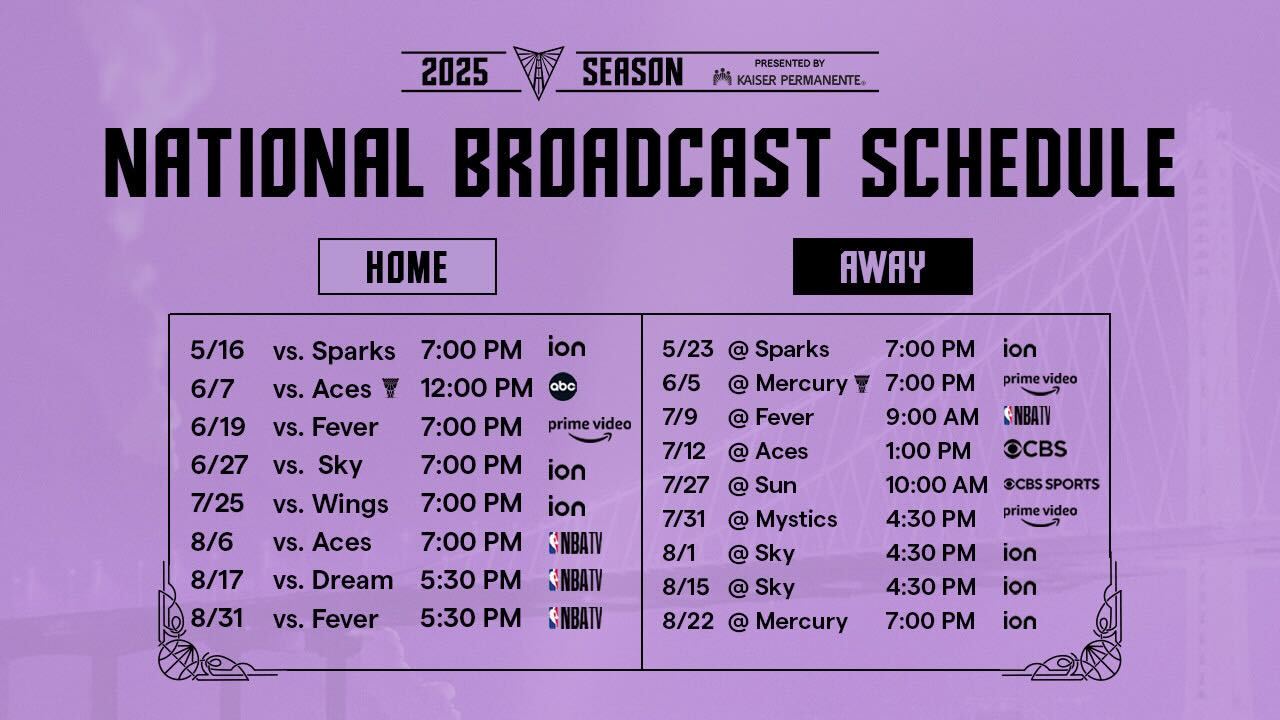 2025 SEASON PRESENTED BY KAISER PERMANENTE®

NATIONAL BROADCAST SCHEDULE

HOME

| | | | |
|---|---|---|---|
| 5/16 | vs. Sparks | 7:00 PM | ion |
| 6/7 | vs. Aces | 12:00 PM | abc |
| 6/19 | vs. Fever | 7:00 PM | prime video |
| 6/27 | vs. Sky | 7:00 PM | ion |
| 7/25 | vs. Wings | 7:00 PM | ion |
| 8/6 | vs. Aces | 7:00 PM | NBATV |
| 8/17 | vs. Dream | 5:30 PM | NBATV |
| 8/31 | vs. Fever | 5:30 PM | NBATV |

AWAY

| | | | |
|---|---|---|---|
| 5/23 | @ Sparks | 7:00 PM | ion |
| 6/5 | @ Mercury | 7:00 PM | prime video |
| 7/9 | @ Fever | 9:00 AM | NBATV |
| 7/12 | @ Aces | 1:00 PM | CBS |
| 7/27 | @ Sun | 10:00 AM | CBS SPORTS |
| 7/31 | @ Mystics | 4:30 PM | prime video |
| 8/1 | @ Sky | 4:30 PM | ion |
| 8/15 | @ Sky | 4:30 PM | ion |
| 8/22 | @ Mercury | 7:00 PM | ion |